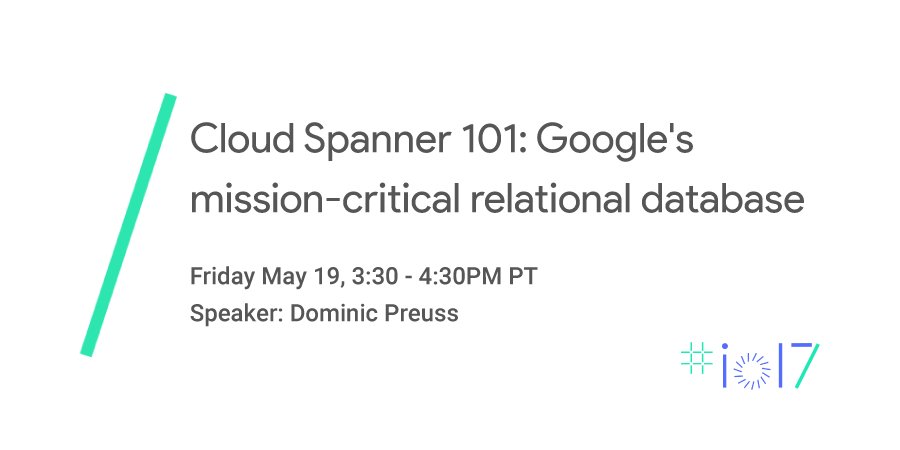 Cloud Spanner 101: Google's mission-critical relational database

Friday May 19, 3:30 - 4:30PM PT
Speaker: Dominic Preuss

#io17